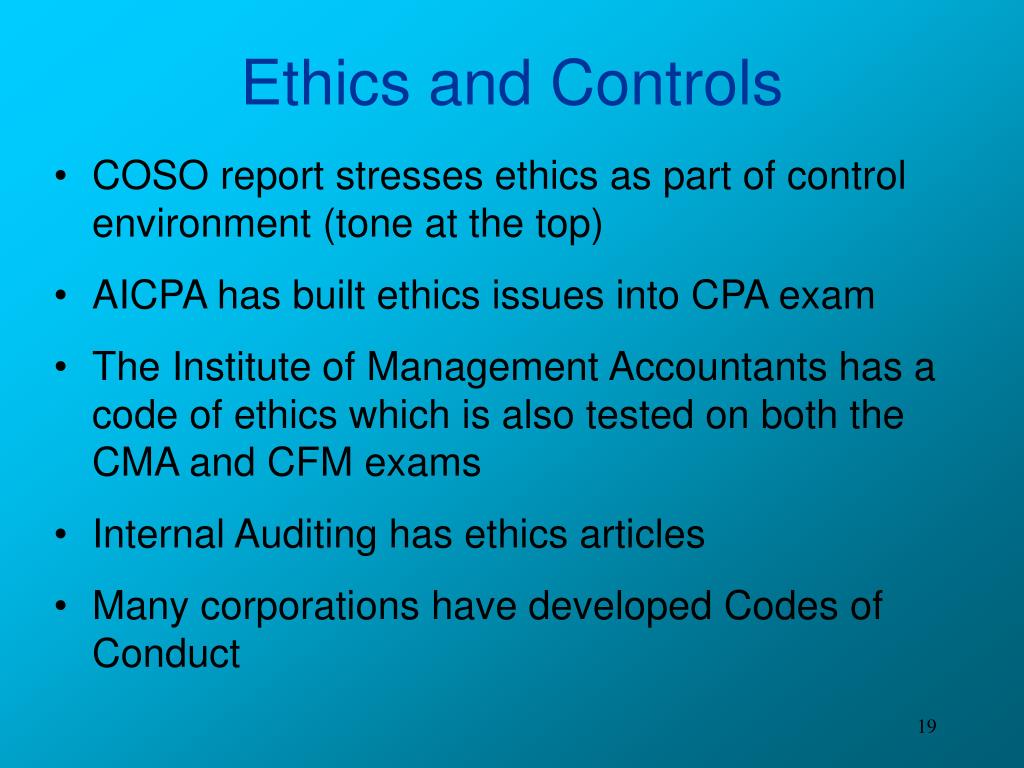 Ethics and Controls

• COSO report stresses ethics as part of control environment (tone at the top)

• AICPA has built ethics issues into CPA exam

• The Institute of Management Accountants has a code of ethics which is also tested on both the CMA and CFM exams

• Internal Auditing has ethics articles

• Many corporations have developed Codes of Conduct

19